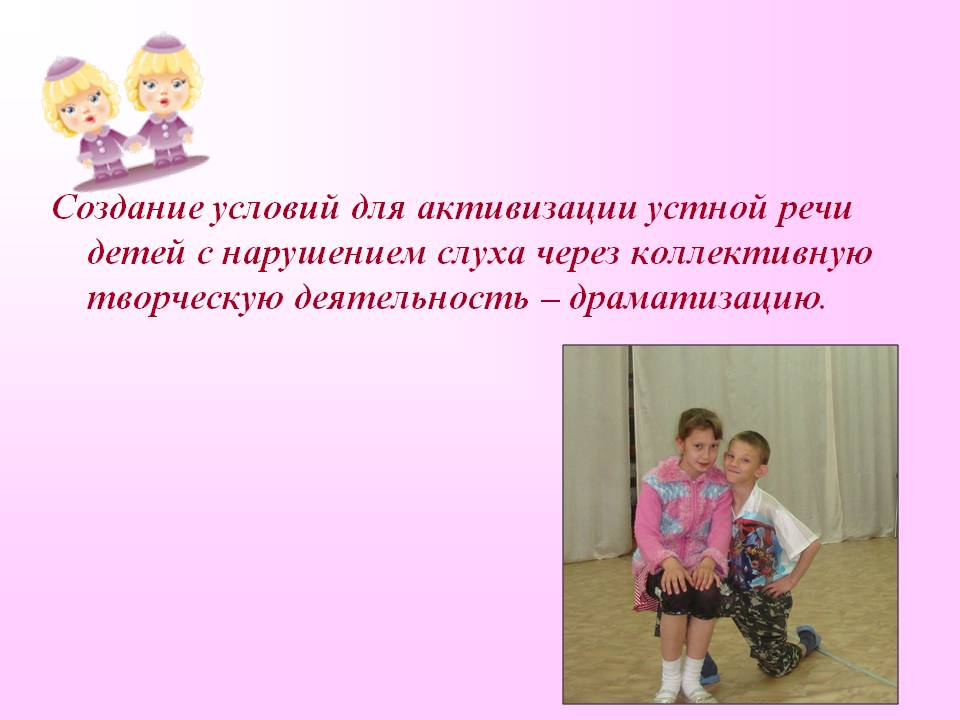 Создание условий для активизации устной речи детей с нарушением слуха через коллективную творческую деятельность – драматизацию.